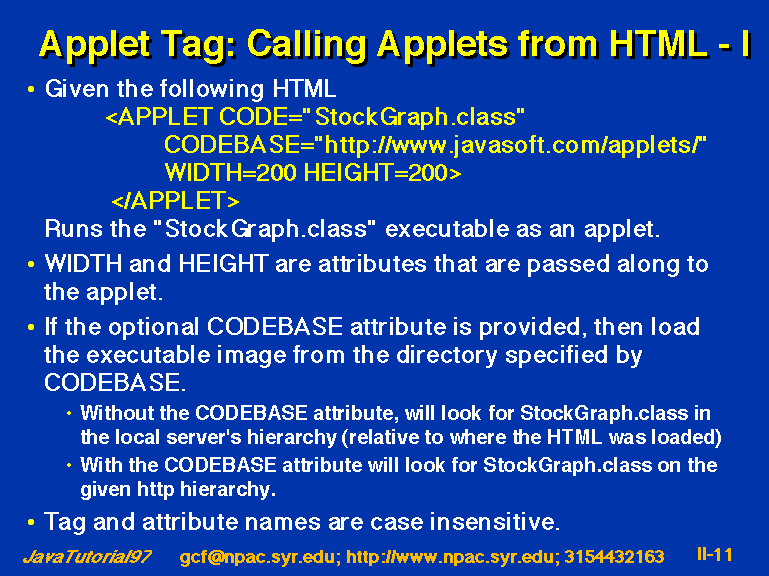 Applet Tag: Calling Applets from HTML - I

• Given the following HTML

<APPLET CODE="StockGraph.class"
CODEBASE="http://www.javasoft.com/applets/"
WIDTH=200 HEIGHT=200>
</APPLET>

Runs the "StockGraph.class" executable as an applet.

• WIDTH and HEIGHT are attributes that are passed along to the applet.

• If the optional CODEBASE attribute is provided, then load the executable image from the directory specified by CODEBASE.

• Without the CODEBASE attribute, will look for StockGraph.class in the local server's hierarchy (relative to where the HTML was loaded)

• With the CODEBASE attribute will look for StockGraph.class on the given http hierarchy.

• Tag and attribute names are case insensitive.

JavaTutorial97 gcf@npac.syr.edu; http://www.npac.syr.edu; 3154432163 II-11